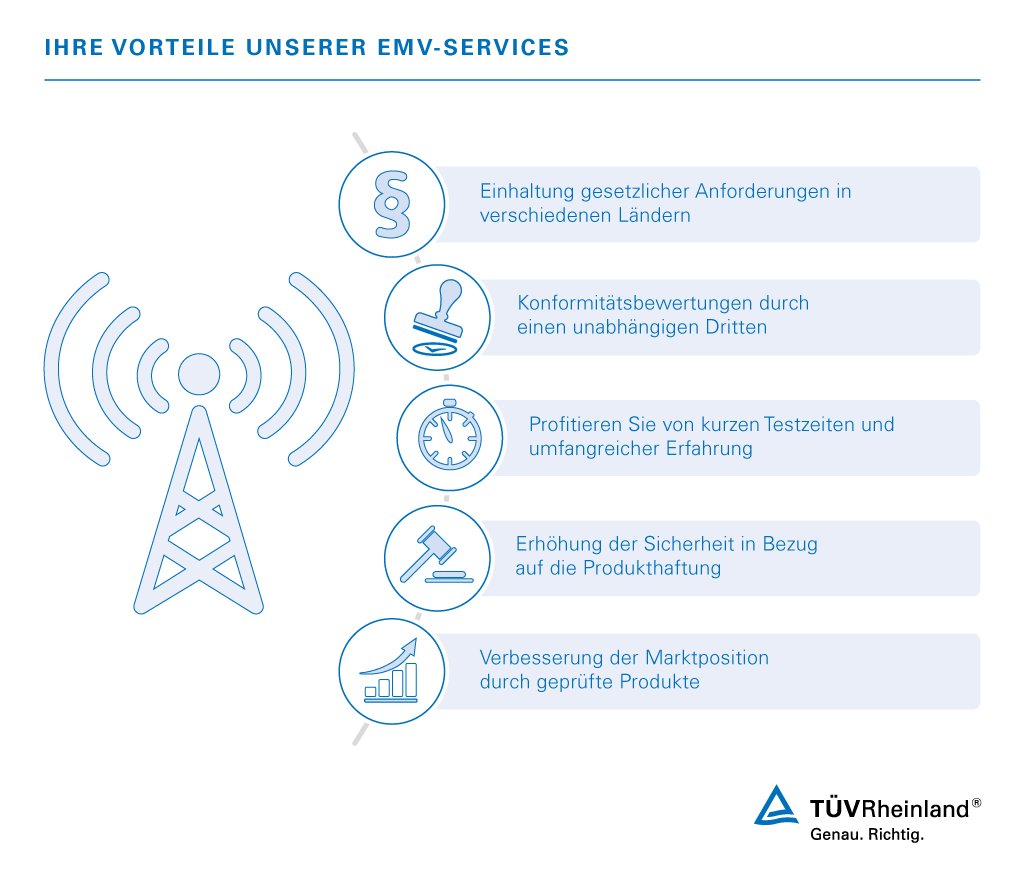 IHRE VORTEILE UNSERER EMV-SERVICES

§

Einhaltung gesetzlicher Anforderungen in verschiedenen Ländern

Konformitätsbewertungen durch einen unabhängigen Dritten

Profitieren Sie von kurzen Testzeiten und umfangreicher Erfahrung

Erhöhung der Sicherheit in Bezug auf die Produkthaftung

Verbesserung der Marktposition durch geprüfte Produkte

TÜVRheinland®
Genau. Richtig.